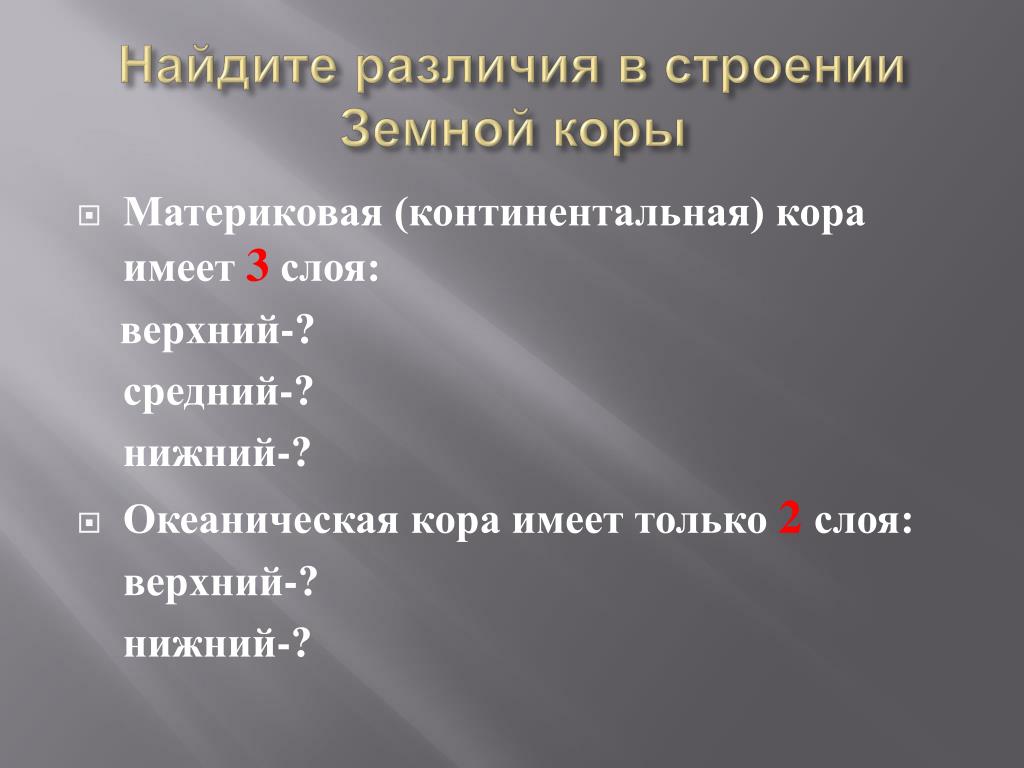 Найдите различия в строении Земной коры

Материковая (континентальная) кора имеет 3 слоя:
верхний-?
средний-?
нижний-?

Океаническая кора имеет только 2 слоя:
верхний-?
нижний-?